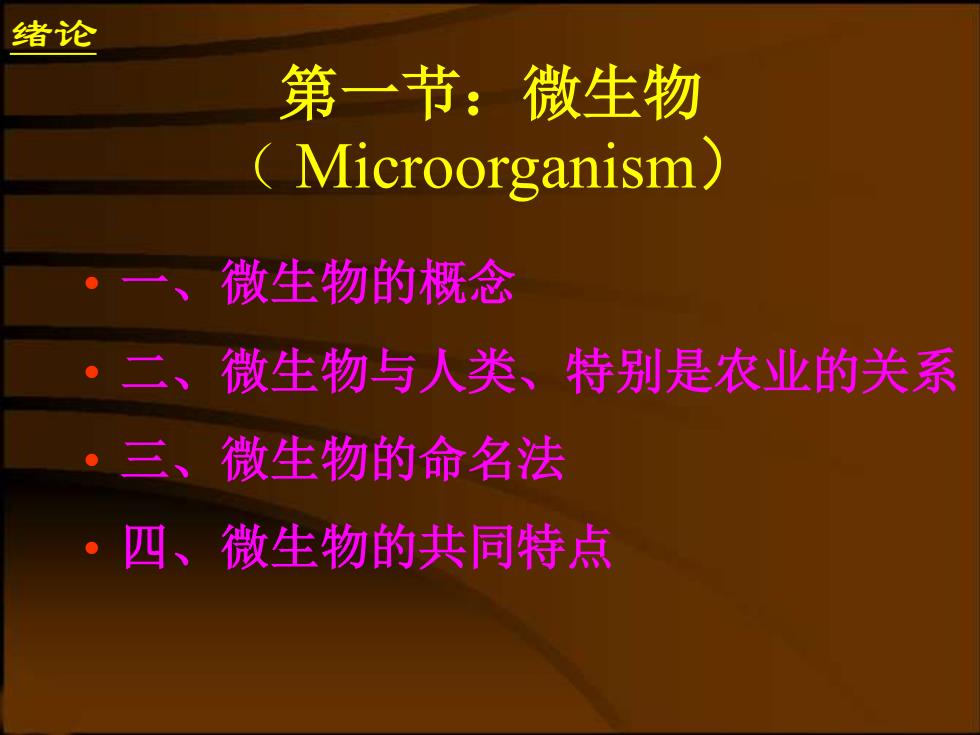 绪论

第一节：微生物
（ Microorganism）

• 一、微生物的概念
• 二、微生物与人类、特别是农业的关系
• 三、微生物的命名法
• 四、微生物的共同特点